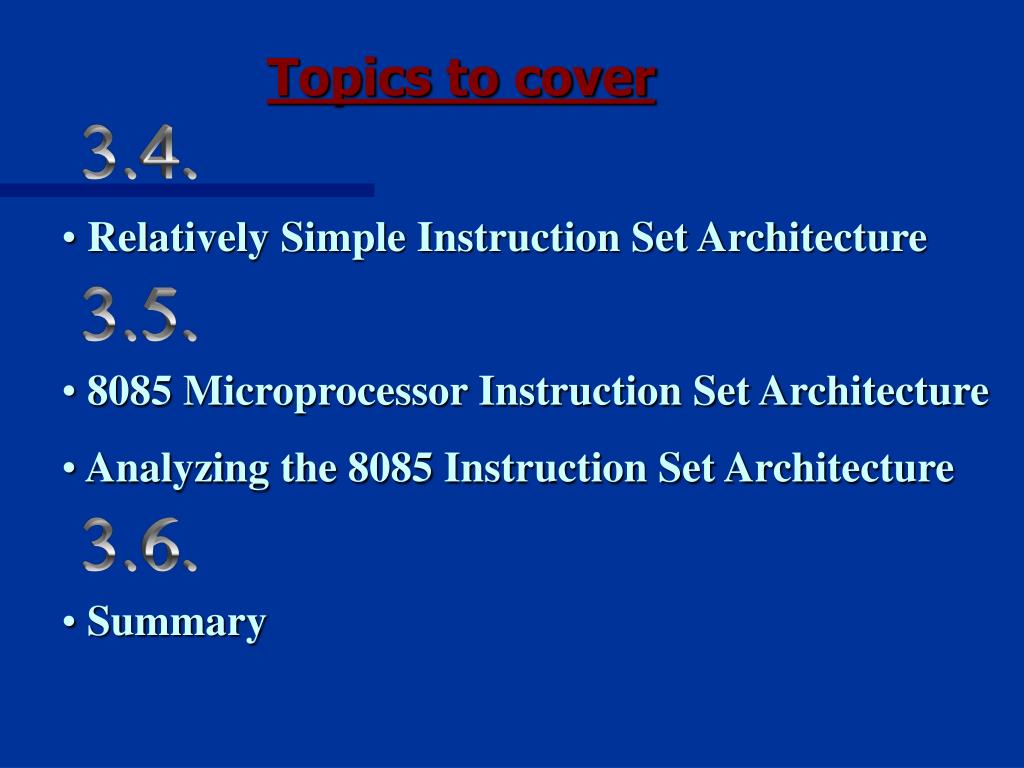 Topics to cover

3.4.

• Relatively Simple Instruction Set Architecture

3.5.

• 8085 Microprocessor Instruction Set Architecture

• Analyzing the 8085 Instruction Set Architecture

3.6.

• Summary